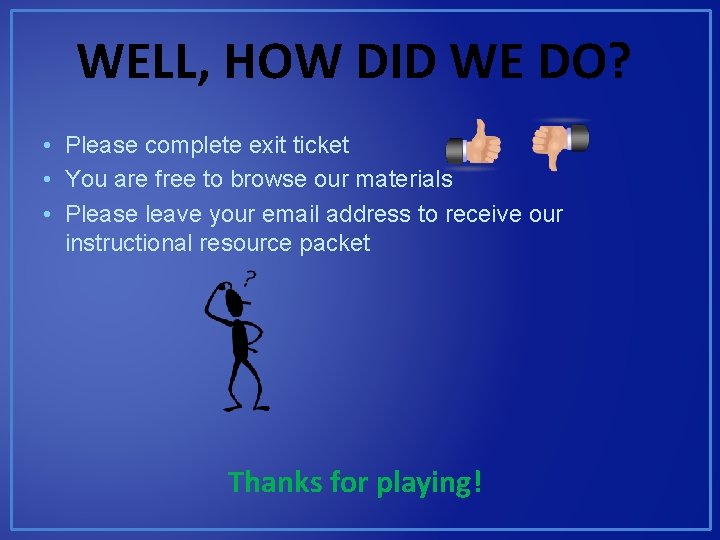 WELL, HOW DID WE DO?

• Please complete exit ticket
• You are free to browse our materials
• Please leave your email address to receive our instructional resource packet

?

Thanks for playing!